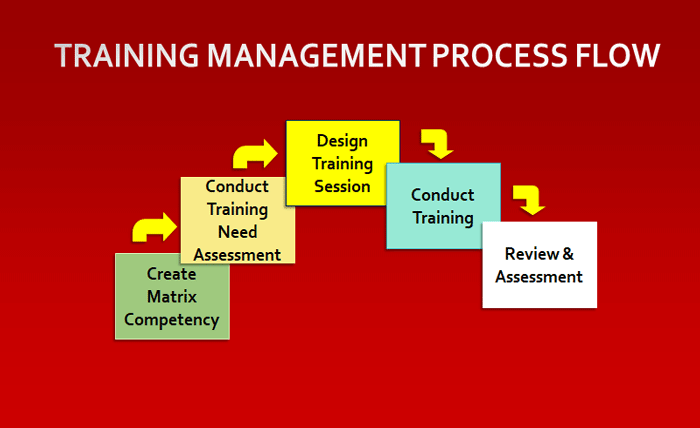 TRAINING MANAGEMENT PROCESS FLOW

Create Matrix Competency

Conduct Training Need Assessment

Design Training Session

Conduct Training

Review & Assessment